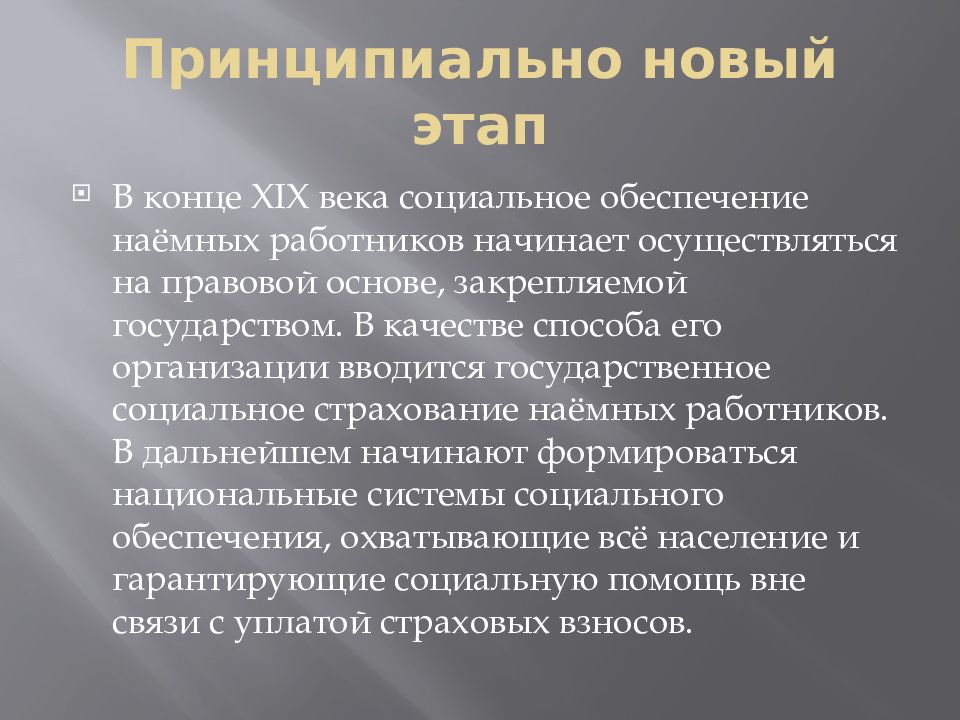 Принципиально новый этап

В конце XIX века социальное обеспечение наёмных работников начинает осуществляться на правовой основе, закрепляемой государством. В качестве способа его организации вводится государственное социальное страхование наёмных работников. В дальнейшем начинают формироваться национальные системы социального обеспечения, охватывающие всё население и гарантирующие социальную помощь вне связи с уплатой страховых взносов.